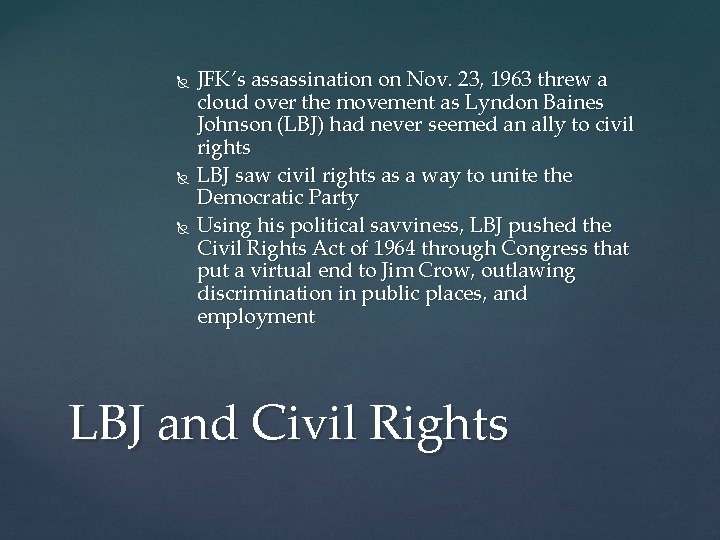 JFK's assassination on Nov. 23, 1963 threw a cloud over the movement as Lyndon Baines Johnson (LBJ) had never seemed an ally to civil rights

LBJ saw civil rights as a way to unite the Democratic Party

Using his political savviness, LBJ pushed the Civil Rights Act of 1964 through Congress that put a virtual end to Jim Crow, outlawing discrimination in public places, and employment

LBJ and Civil Rights